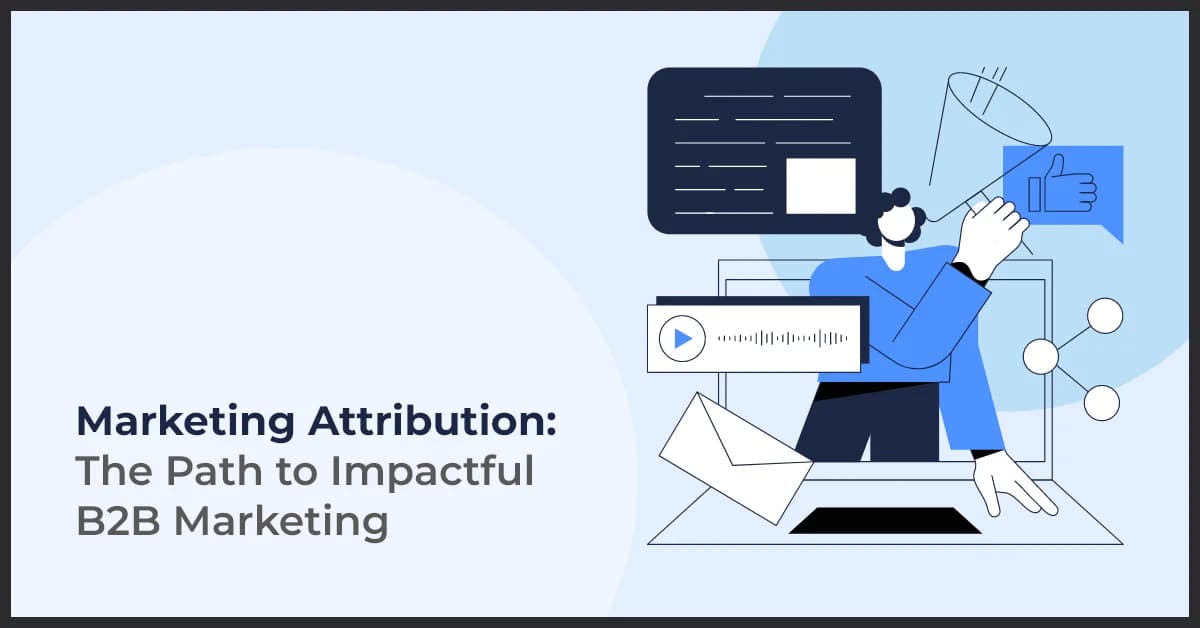 Marketing Attribution:
The Path to Impactful
B2B Marketing